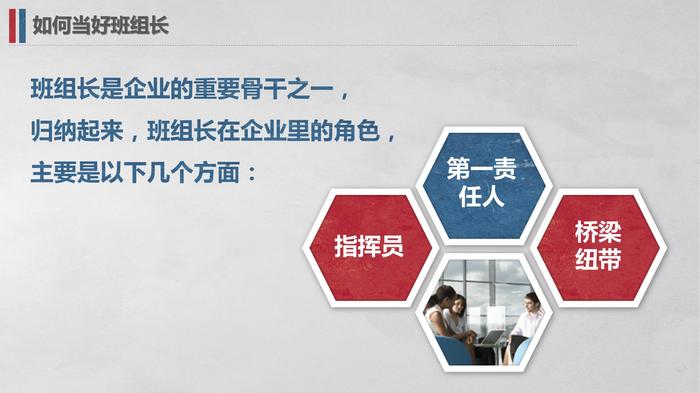 如何当好班组长

班组长是企业的重要骨干之一，
归纳起来，班组长在企业里的角色，
主要是以下几个方面：

第一责任人

指挥员

桥梁纽带